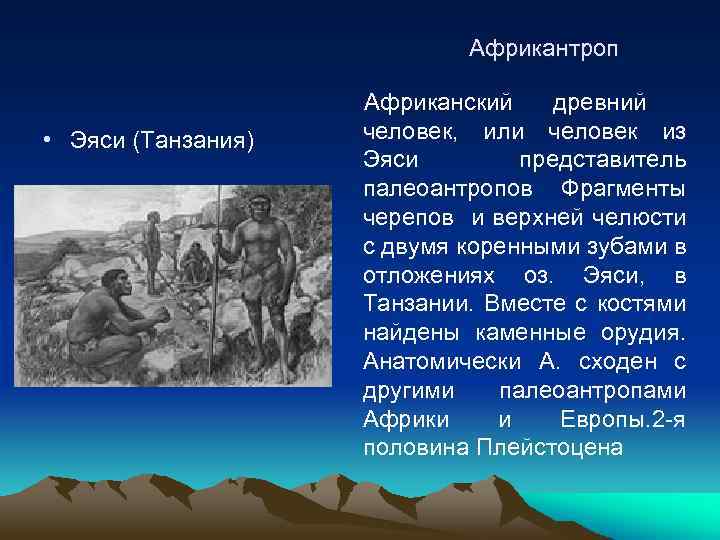 Африкантроп

• Эяси (Танзания)

Африканский древний человек, или человек из Эяси представитель палеоантропов Фрагменты черепов и верхней челюсти с двумя коренными зубами в отложениях оз. Эяси, в Танзании. Вместе с костями найдены каменные орудия. Анатомически А. сходен с другими палеоантропами Африки и Европы.2-я половина Плейстоцена